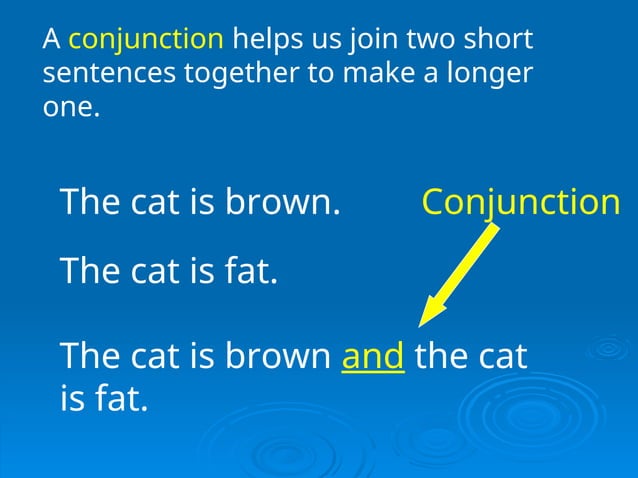 A conjunction helps us join two short sentences together to make a longer one.

The cat is brown.

Conjunction

The cat is fat.

The cat is brown and the cat is fat.